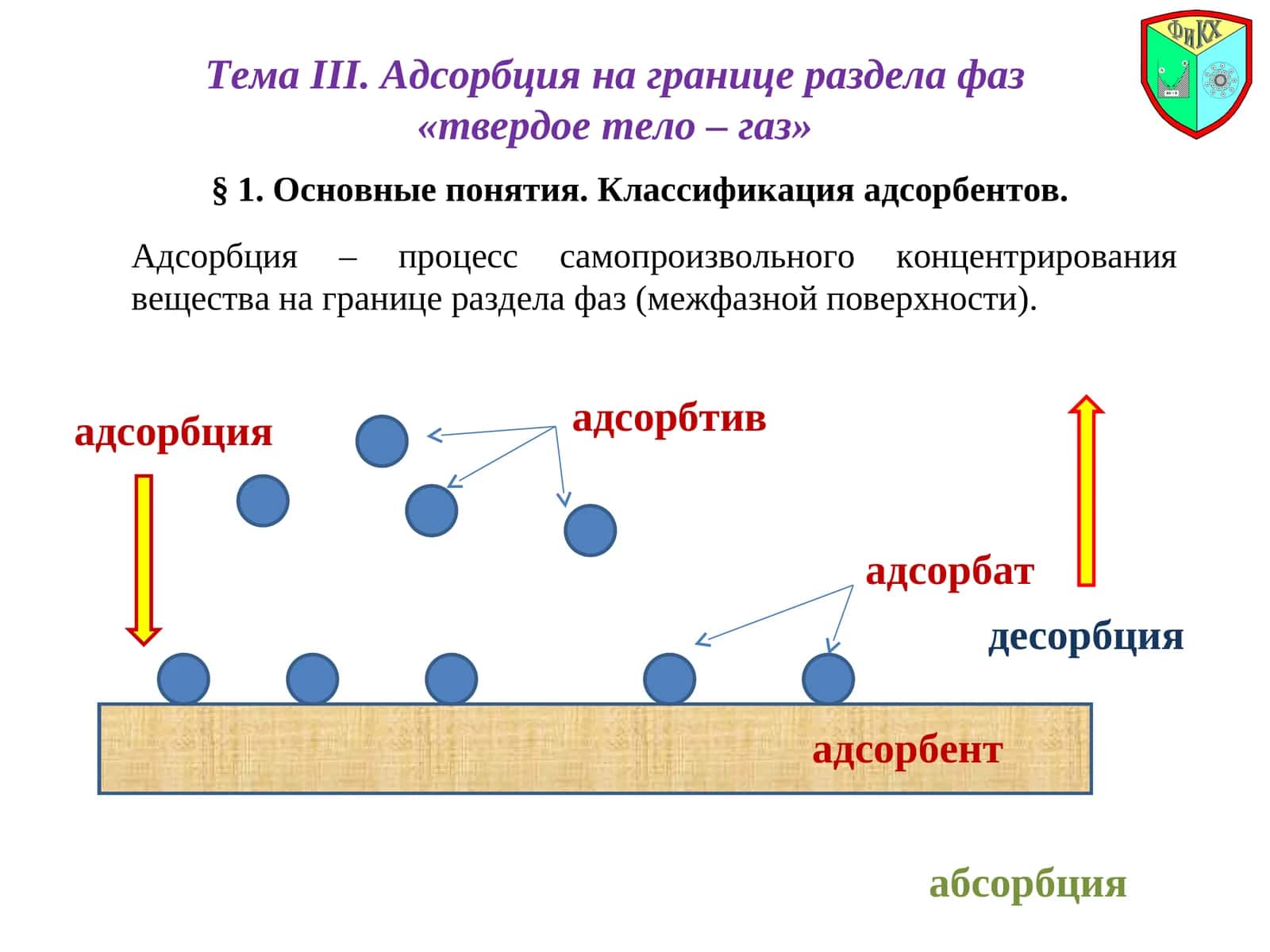 ФиКХ

Тема III. Адсорбция на границе раздела фаз «твердое тело – газ»

§ 1. Основные понятия. Классификация адсорбентов.

Адсорбция – процесс самопроизвольного концентрирования вещества на границе раздела фаз (межфазной поверхности).

адсорбция

адсорбтив

адсорбат

десорбция

адсорбент

абсорбция